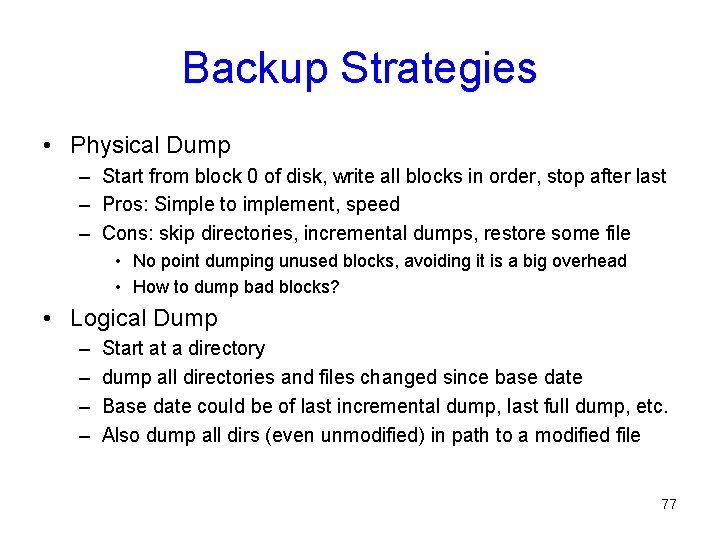 Backup Strategies

• Physical Dump
– Start from block 0 of disk, write all blocks in order, stop after last
– Pros: Simple to implement, speed
– Cons: skip directories, incremental dumps, restore some file
• No point dumping unused blocks, avoiding it is a big overhead
• How to dump bad blocks?

• Logical Dump
– Start at a directory
– dump all directories and files changed since base date
– Base date could be of last incremental dump, last full dump, etc.
– Also dump all dirs (even unmodified) in path to a modified file

77